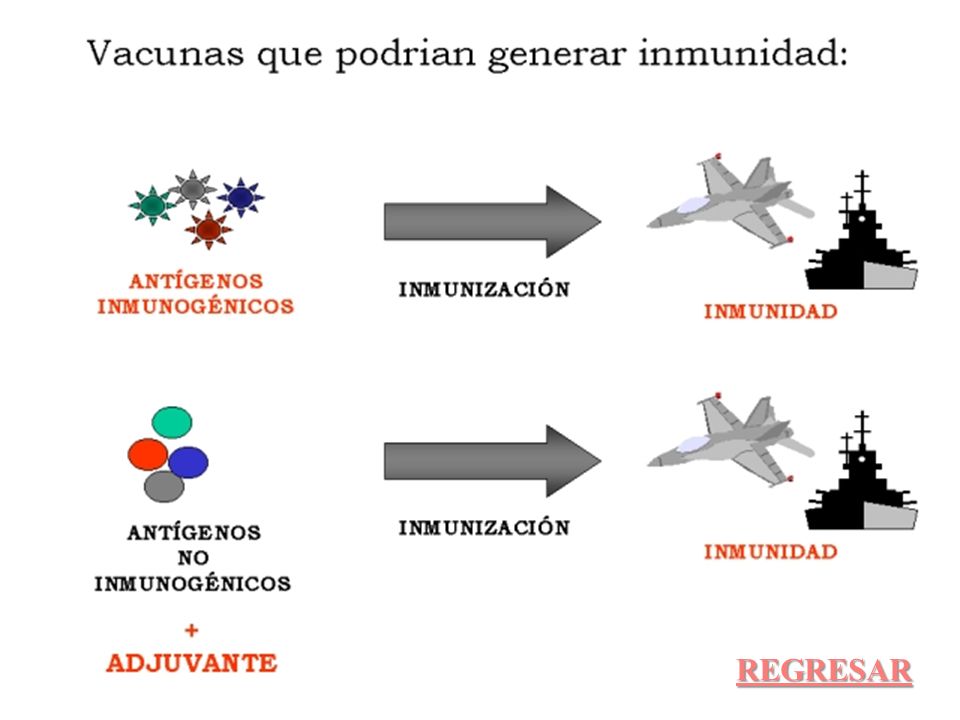 Vacunas que podrian generar inmunidad:

ANTÍGENOS INMUNOGÉNICOS

INMUNIZACIÓN

INMUNIDAD

ANTÍGENOS NO INMUNOGÉNICOS

+

ADJUVANTE

INMUNIZACIÓN

INMUNIDAD

REGRESAR